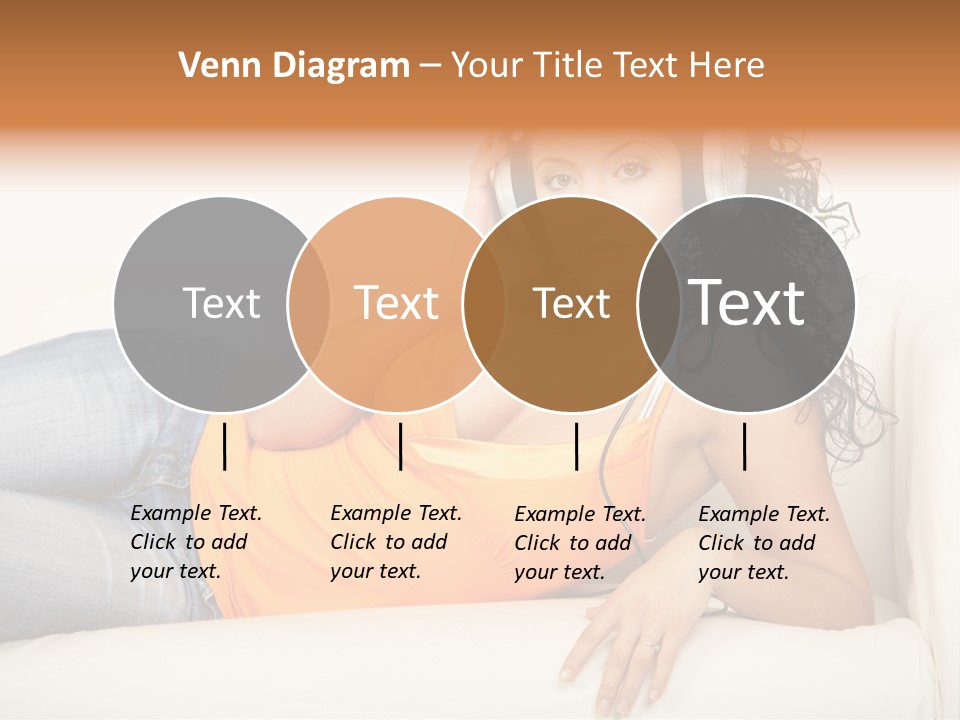 Venn Diagram – Your Title Text Here

Text

Text

Text

Text

Example Text. Click to add your text.

Example Text. Click to add your text.

Example Text. Click to add your text.

Example Text. Click to add your text.